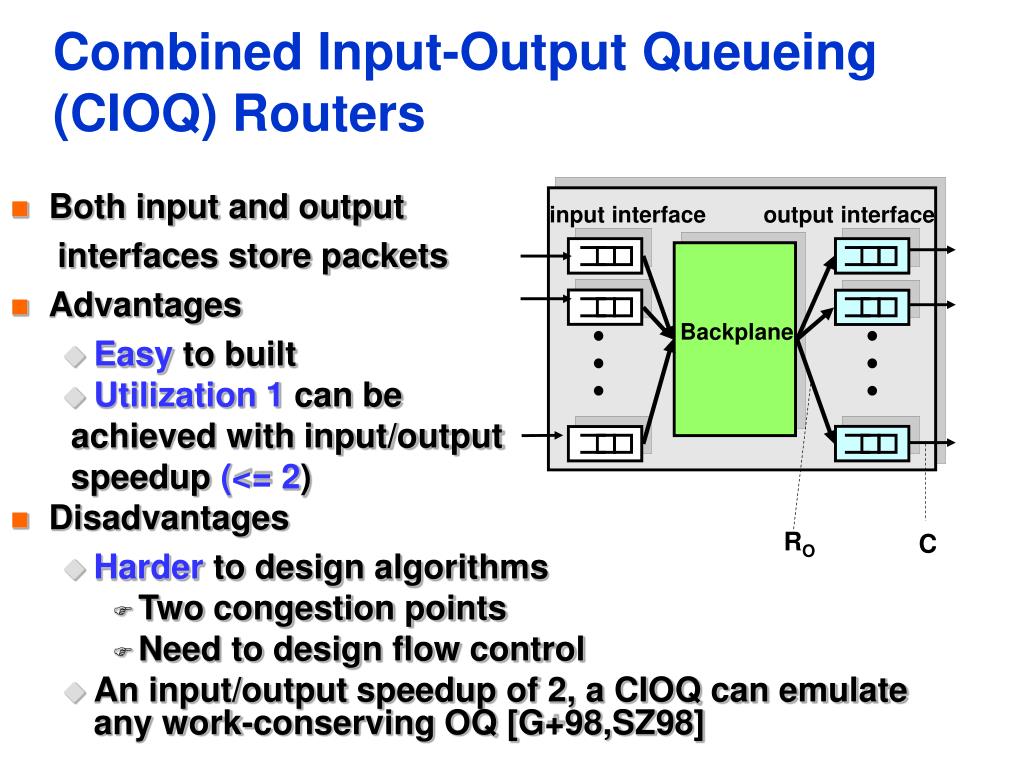 Combined Input-Output Queueing (CIOQ) Routers

Both input and output interfaces store packets

Advantages

Easy to built

Utilization 1 can be achieved with input/output speedup (<= 2)

Disadvantages

Harder to design algorithms

Two congestion points

Need to design flow control

An input/output speedup of 2, a CIOQ can emulate any work-conserving OQ [G+98,SZ98]

input interface

output interface

Backplane

$R_O$

C